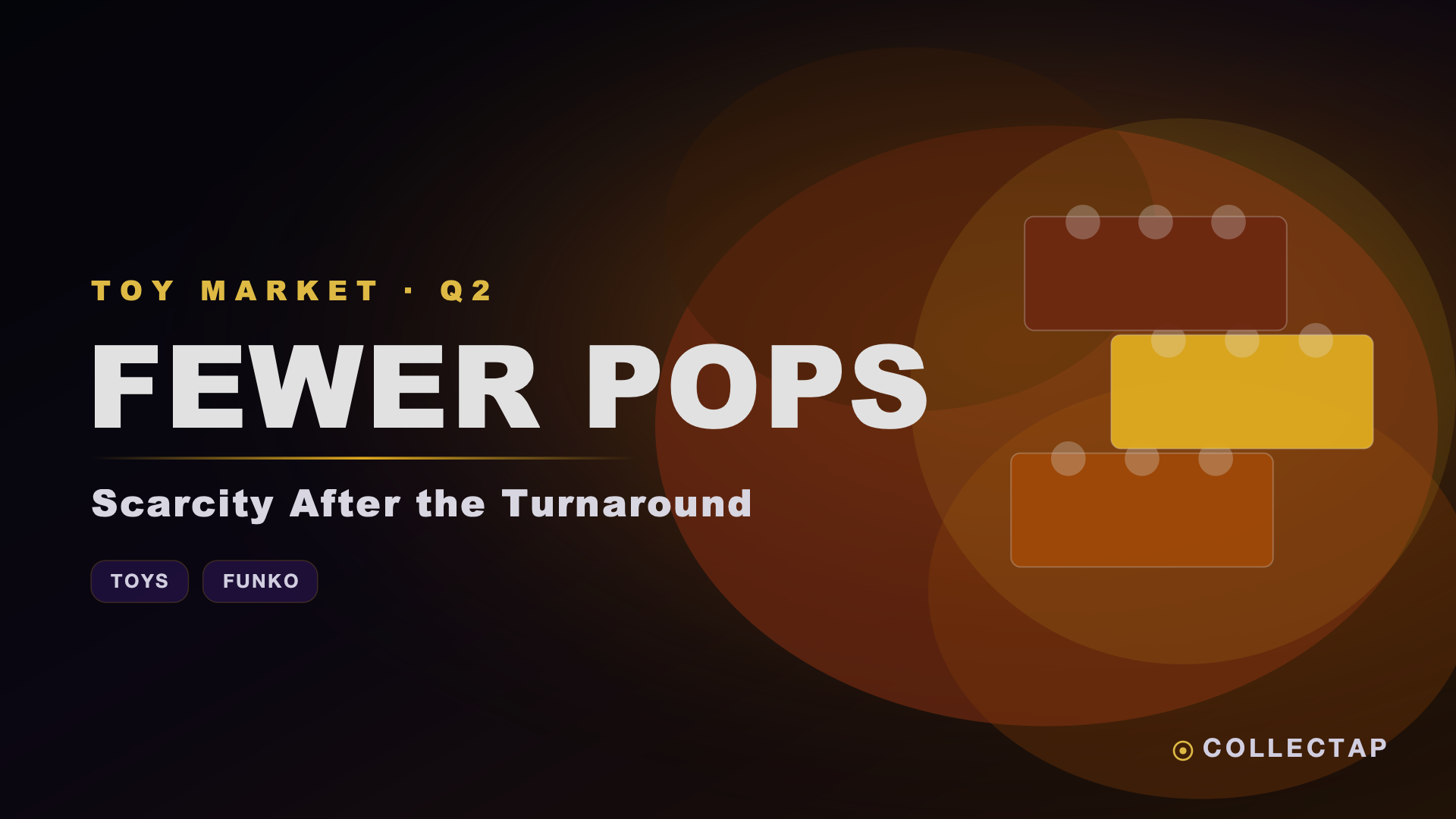 TOY MARKET · Q2

FEWER POPS

Scarcity After the Turnaround

TOYS FUNKO

COLLECTAP